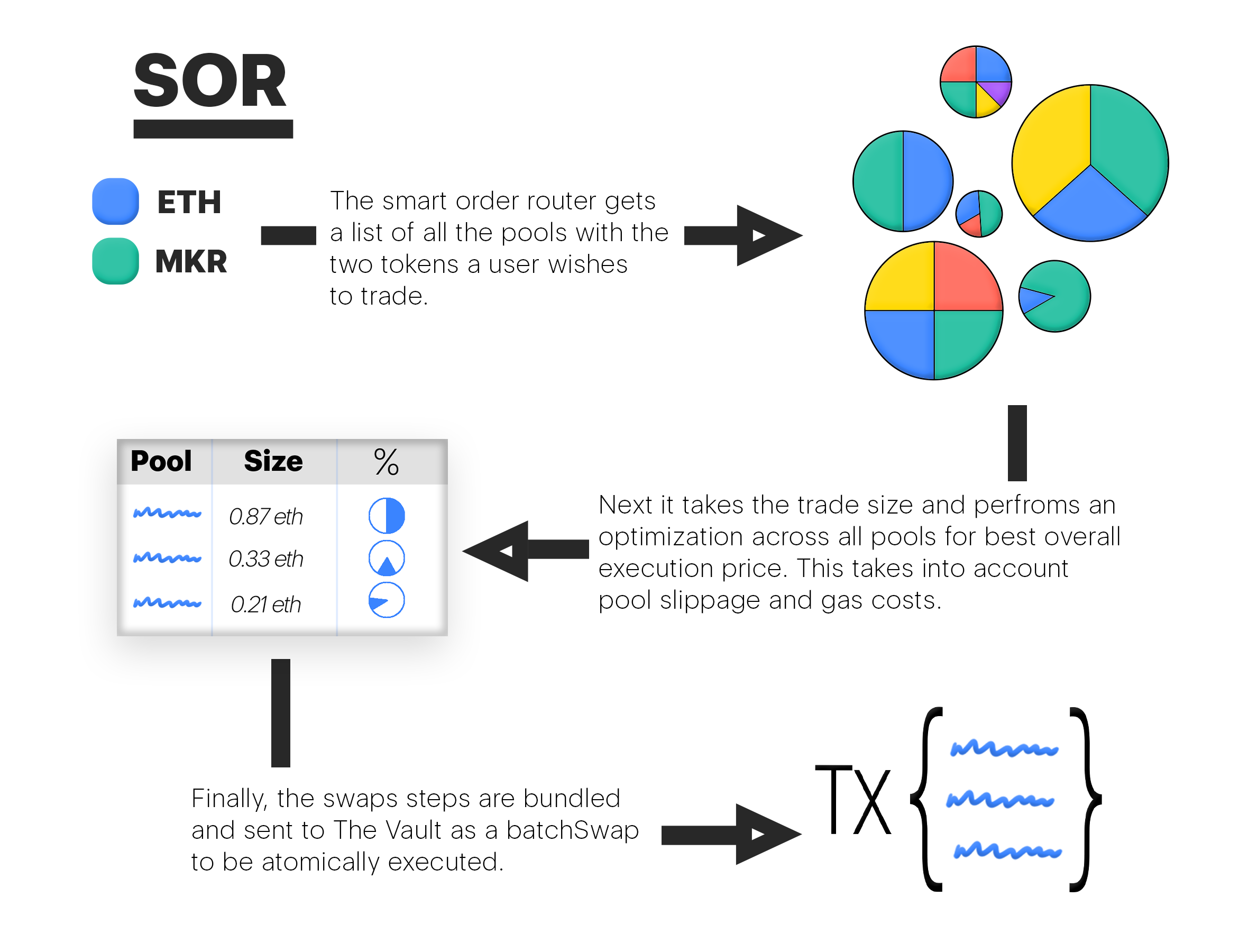 SOR

ETH
MKR

The smart order router gets a list of all the pools with the two tokens a user wishes to trade.

| Pool | Size | % |
|---|---|---|
|  | 0.87 eth |  |
|  | 0.33 eth |  |
|  | 0.21 eth |  |

Next it takes the trade size and perfroms an optimization across all pools for best overall execution price. This takes into account pool slippage and gas costs.

Finally, the swaps steps are bundled and sent to The Vault as a batchSwap to be atomically executed.

TX